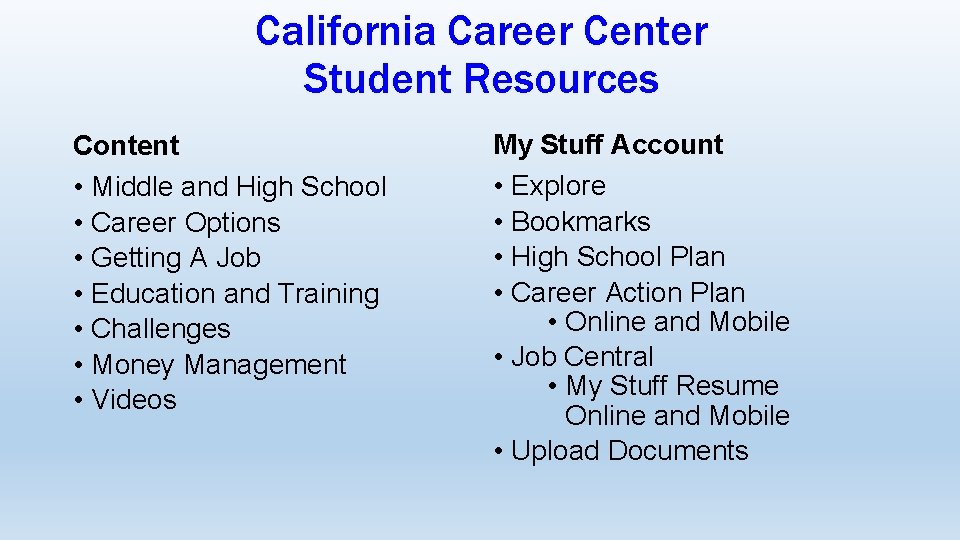 California Career Center
Student Resources

Content
• Middle and High School
• Career Options
• Getting A Job
• Education and Training
• Challenges
• Money Management
• Videos

My Stuff Account
• Explore
• Bookmarks
• High School Plan
• Career Action Plan
• Online and Mobile
• Job Central
• My Stuff Resume Online and Mobile
• Upload Documents